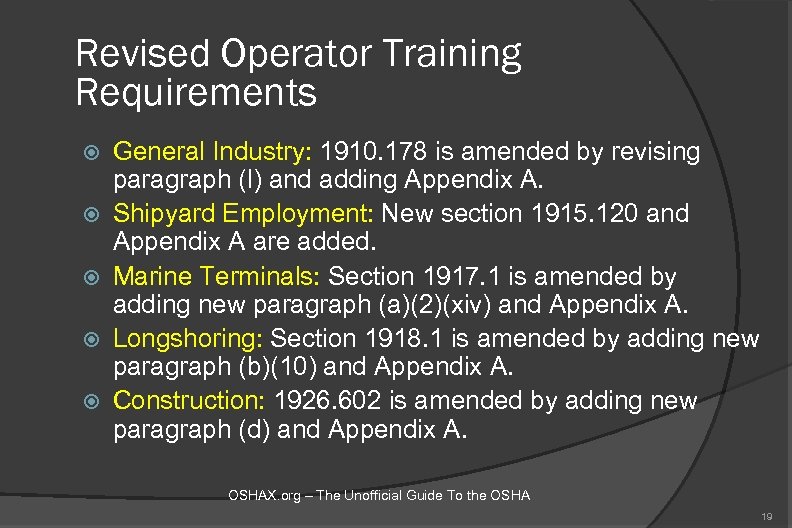 Revised Operator Training Requirements

General Industry: 1910.178 is amended by revising paragraph (l) and adding Appendix A.

Shipyard Employment: New section 1915.120 and Appendix A are added.

Marine Terminals: Section 1917.1 is amended by adding new paragraph (a)(2)(xiv) and Appendix A.

Longshoring: Section 1918.1 is amended by adding new paragraph (b)(10) and Appendix A.

Construction: 1926.602 is amended by adding new paragraph (d) and Appendix A.

OSHAX.org – The Unofficial Guide To the OSHA

19